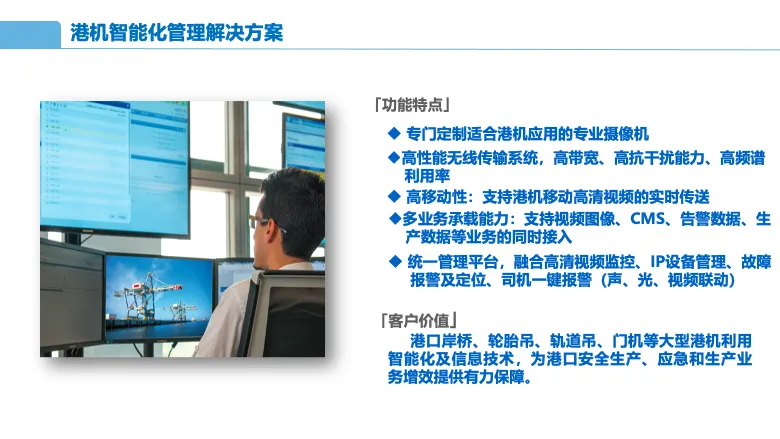 港机智能化管理解决方案

「功能特点」

◆ 专门定制适合港机应用的专业摄像机

◆高性能无线传输系统，高带宽、高抗干扰能力、高频谱利用率

◆ 高移动性：支持港机移动高清视频的实时传送

◆多业务承载能力：支持视频图像、CMS、告警数据、生产数据等业务的同时接入

◆ 统一管理平台，融合高清视频监控、IP设备管理、故障报警及定位、司机一键报警（声、光、视频联动）

「客户价值」

港口岸桥、轮胎吊、轨道吊、门机等大型港机利用智能化及信息技术，为港口安全生产、应急和生产业务增效提供有力保障。